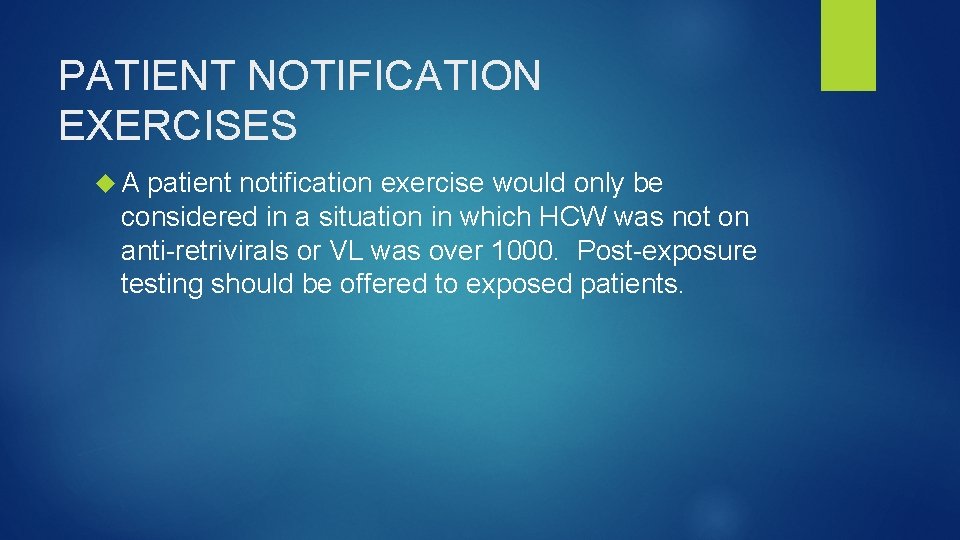 PATIENT NOTIFICATION EXERCISES

A patient notification exercise would only be considered in a situation in which HCW was not on anti-retrivirals or VL was over 1000. Post-exposure testing should be offered to exposed patients.